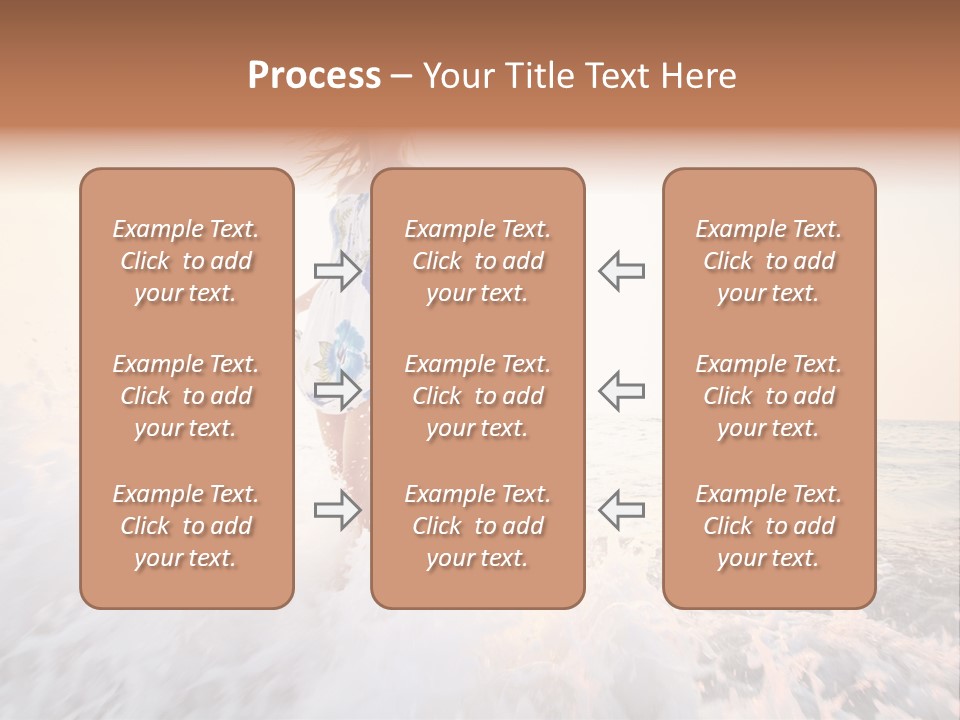 Process – Your Title Text Here

Example Text. Click to add your text.

Example Text. Click to add your text.

Example Text. Click to add your text.

Example Text. Click to add your text.

Example Text. Click to add your text.

Example Text. Click to add your text.

Example Text. Click to add your text.

Example Text. Click to add your text.

Example Text. Click to add your text.